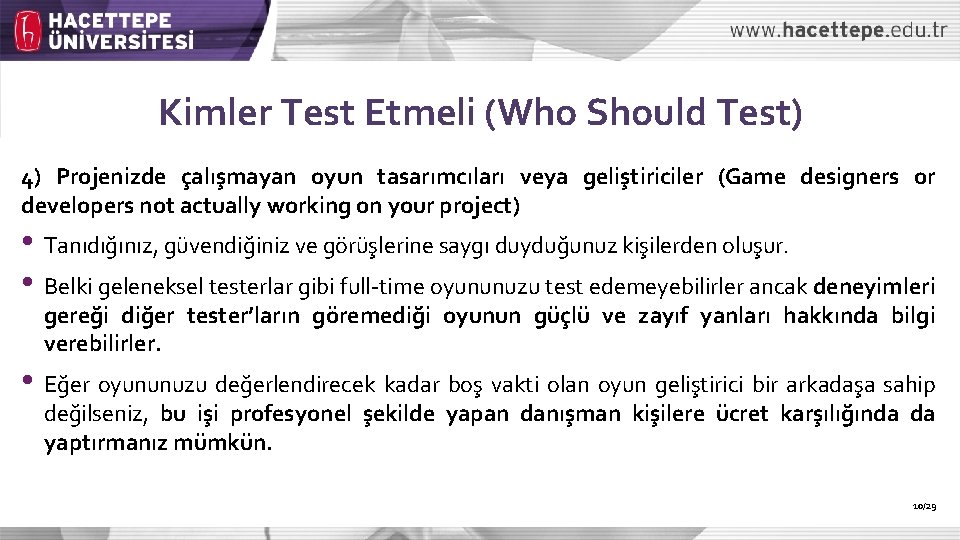 HACETTEPE
ÜNİVERSİTESİ

www.hacettepe.edu.tr

Kimler Test Etmeli (Who Should Test)

4) Projenizde çalışmayan oyun tasarımcıları veya geliştiriciler (Game designers or developers not actually working on your project)

• Tanıdığınız, güvendiğiniz ve görüşlerine saygı duyduğunuz kişilerden oluşur.

• Belki geleneksel testerlar gibi full-time oyununuzu test edemeyebilirler ancak deneyimleri gereği diğer tester'ların göremediği oyunun güçlü ve zayıf yanları hakkında bilgi verebilirler.

• Eğer oyununuzu değerlendirecek kadar boş vakti olan oyun geliştirici bir arkadaşa sahip değilseniz, bu işi profesyonel şekilde yapan danışman kişilere ücret karşılığında da yaptırmanız mümkün.

10/29